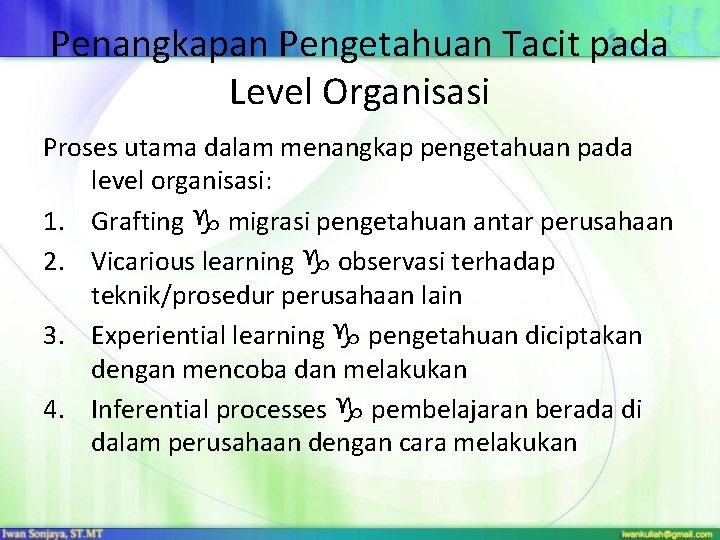 Penangkapan Pengetahuan Tacit pada Level Organisasi

Proses utama dalam menangkap pengetahuan pada level organisasi:

1. Grafting ♑ migrasi pengetahuan antar perusahaan
2. Vicarious learning ♑ observasi terhadap teknik/prosedur perusahaan lain
3. Experiential learning ♑ pengetahuan diciptakan dengan mencoba dan melakukan
4. Inferential processes ♑ pembelajaran berada di dalam perusahaan dengan cara melakukan

Iwan Sonjaya, ST.MT

iwankuliah@gmail.com